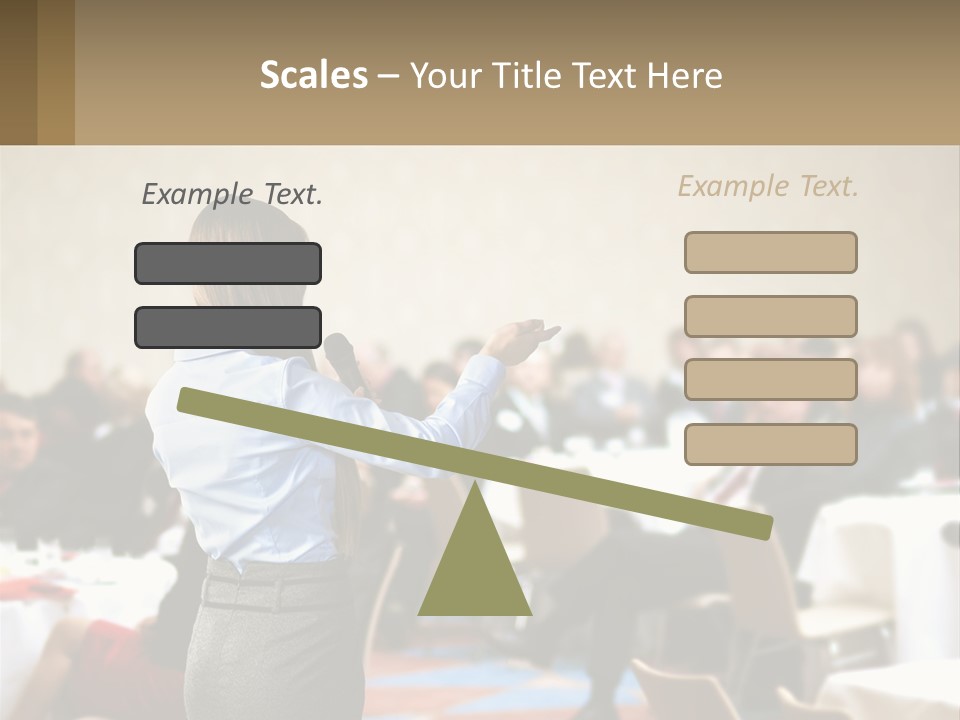 Scales – Your Title Text Here

Example Text.

Example Text.